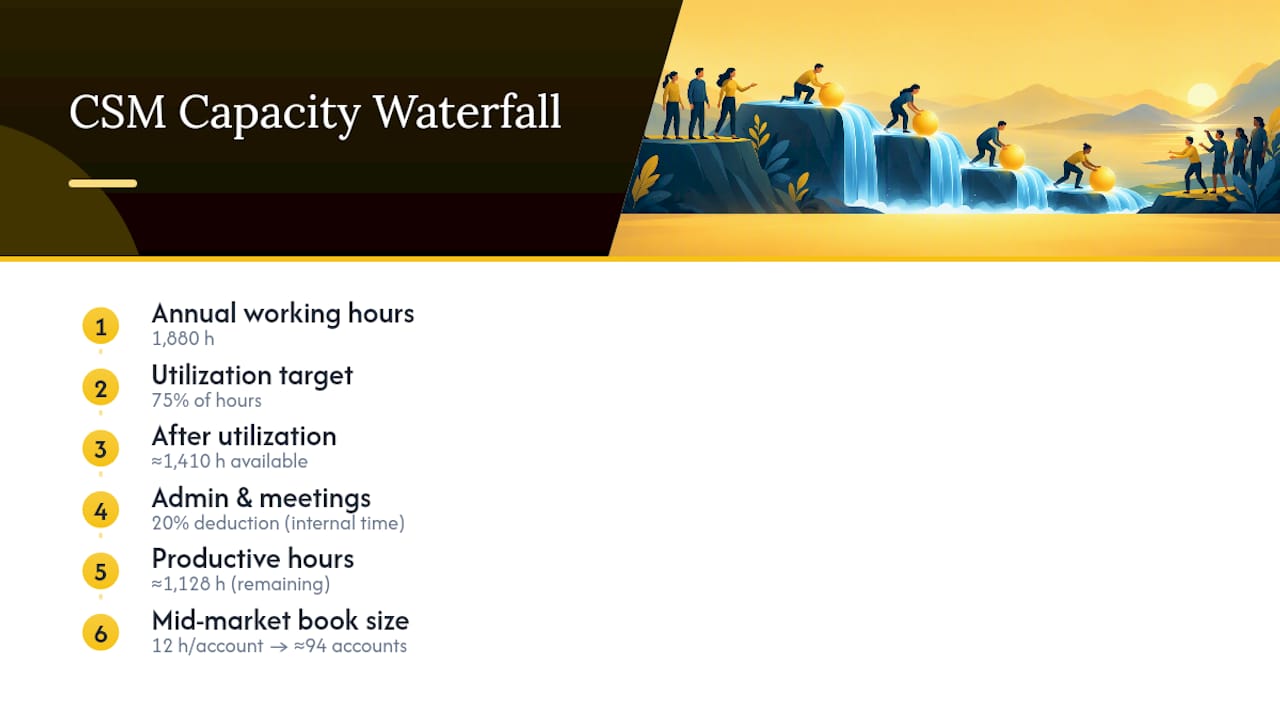 CSM Capacity Waterfall

1
Annual working hours
1,880 h

2
Utilization target
75% of hours

3
After utilization
≈1,410 h available

4
Admin & meetings
20% deduction (internal time)

5
Productive hours
≈1,128 h (remaining)

6
Mid-market book size
12 h/account → ≈94 accounts